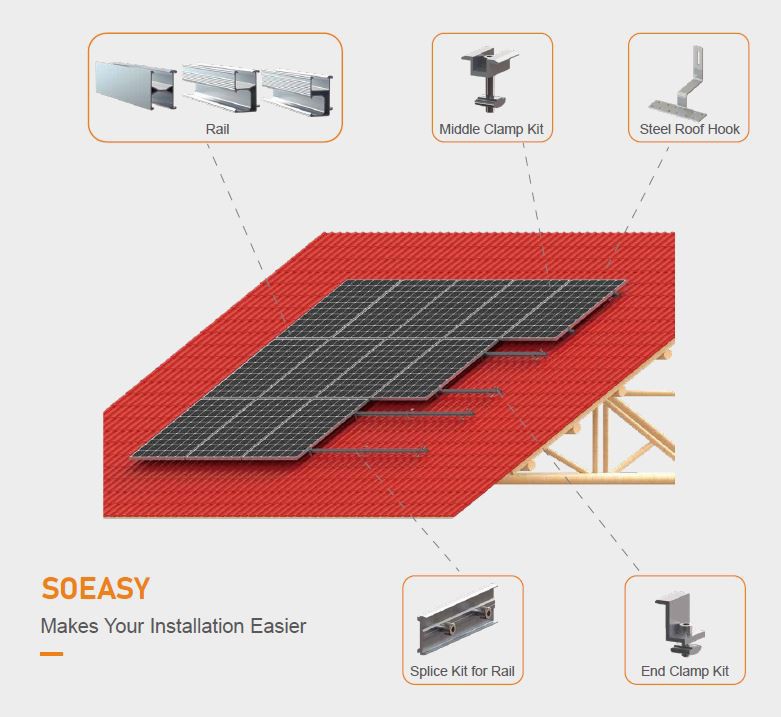 Rail

Middle Clamp Kit

Steel Roof Hook

SOEASY

Makes Your Installation Easier

Splice Kit for Rail

End Clamp Kit